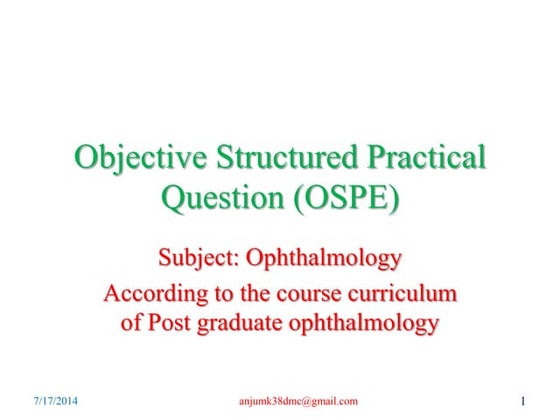 Objective Structured Practical Question (OSPE)

Subject: Ophthalmology

According to the course curriculum of Post graduate ophthalmology

7/17/2014 anjumk38dmc@gmail.com 1